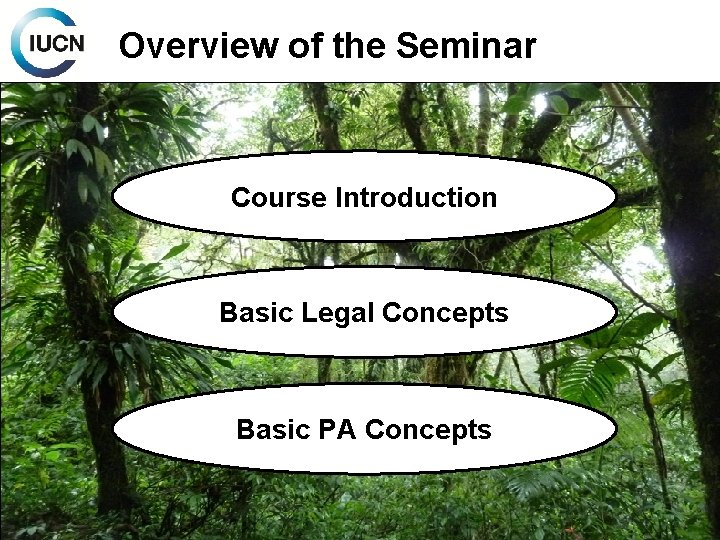 IUCN

Overview of the Seminar

Course Introduction

Basic Legal Concepts

Basic PA Concepts